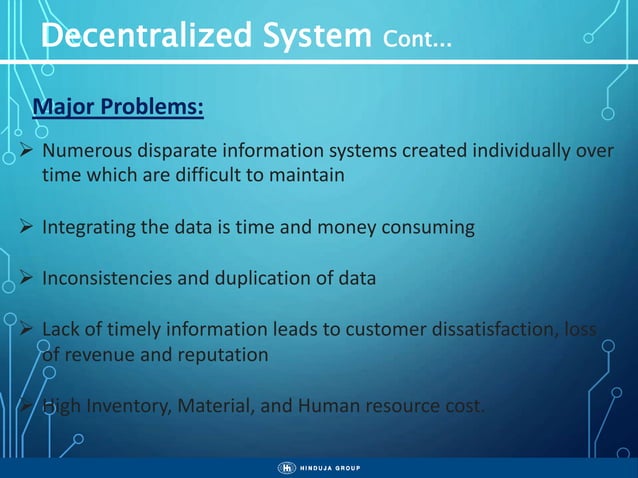 Decentralized System Cont...

Major Problems:

➢ Numerous disparate information systems created individually over time which are difficult to maintain

➢ Integrating the data is time and money consuming

➢ Inconsistencies and duplication of data

➢ Lack of timely information leads to customer dissatisfaction, loss of revenue and reputation

➢ High Inventory, Material, and Human resource cost.

HINDUJA GROUP